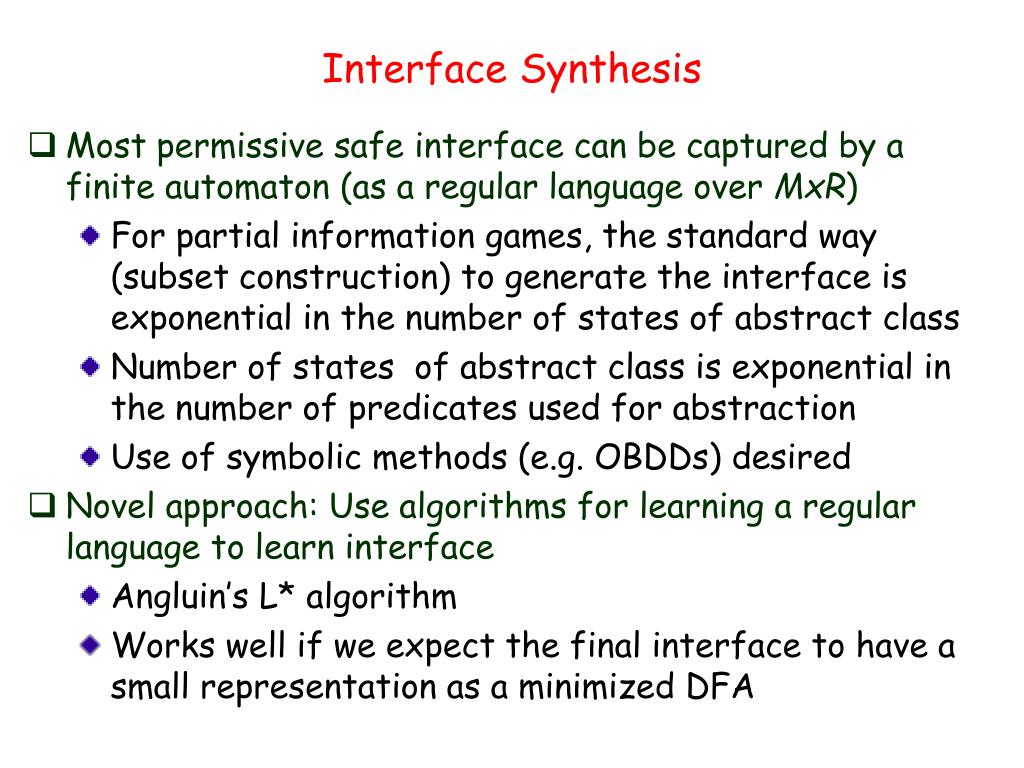 Interface Synthesis

❑ Most permissive safe interface can be captured by a finite automaton (as a regular language over $MxR$)

For partial information games, the standard way (subset construction) to generate the interface is exponential in the number of states of abstract class

Number of states of abstract class is exponential in the number of predicates used for abstraction

Use of symbolic methods (e.g. OBDDs) desired

❑ Novel approach: Use algorithms for learning a regular language to learn interface

Angluin's L* algorithm

Works well if we expect the final interface to have a small representation as a minimized DFA